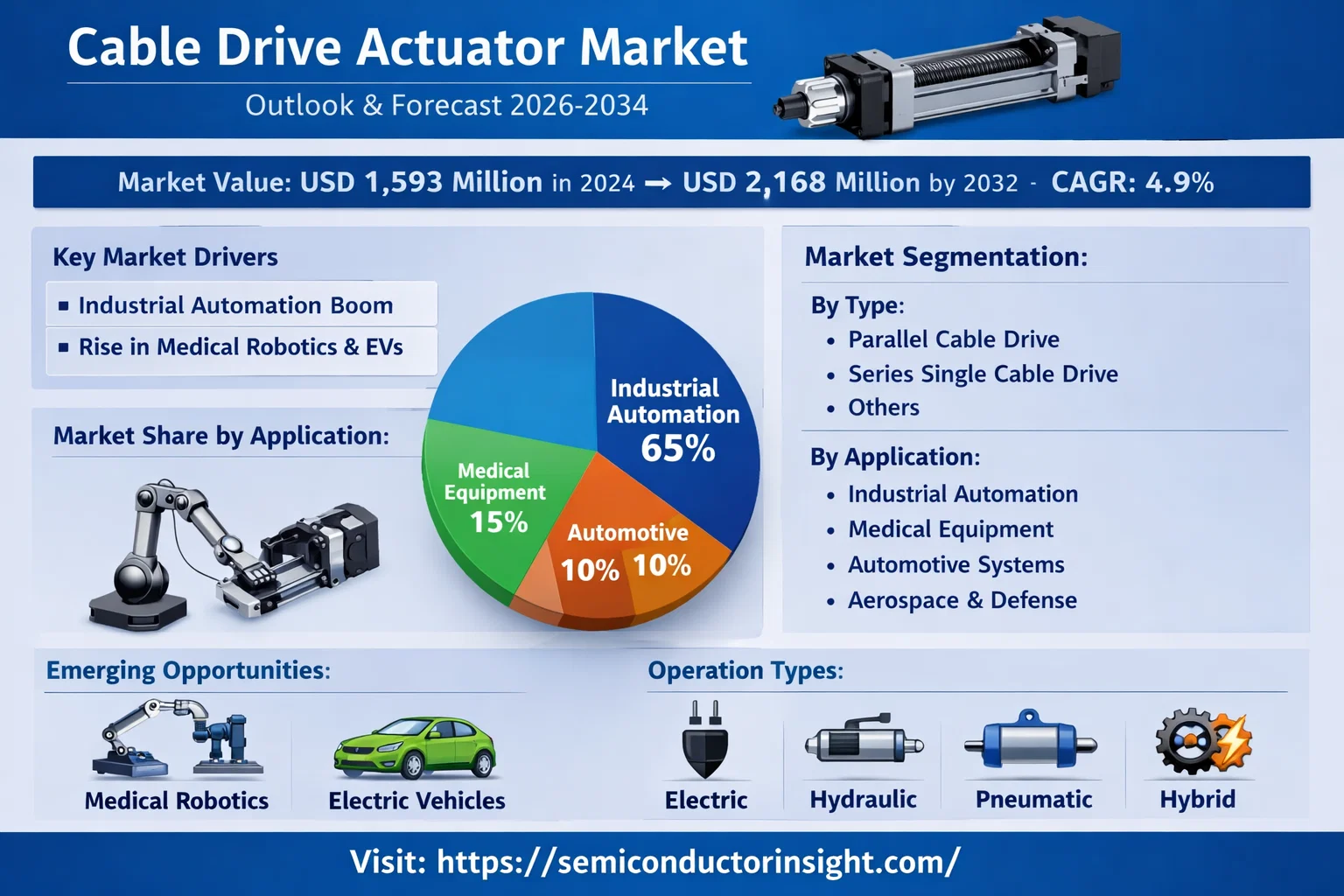 Cable Drive Actuator Market

Outlook & Forecast 2026-2034

Market Value: USD 1,593 Million in 2024 → USD 2,168 Million by 2032 - CAGR: 4.9%

Key Market Drivers

▪ Industrial Automation Boom

▪ Rise in Medical Robotics & EVs

Market Share by Application:

Industrial Automation 65%

Medical Equipment 15%

Automotive

10% 10%

Market Segmentation:

By Type:

• Parallel Cable Drive
• Series Single Cable Drive
• Others

By Application:

• Industrial Automation
• Medical Equipment
• Automotive Systems
• Aerospace & Defense

Emerging Opportunities:

Medical Robotics

Electric Vehicles

Operation Types:

Electric

Hydraulic

Pneumatic

Hybrid

Visit: https://semiconductorinsight.com/